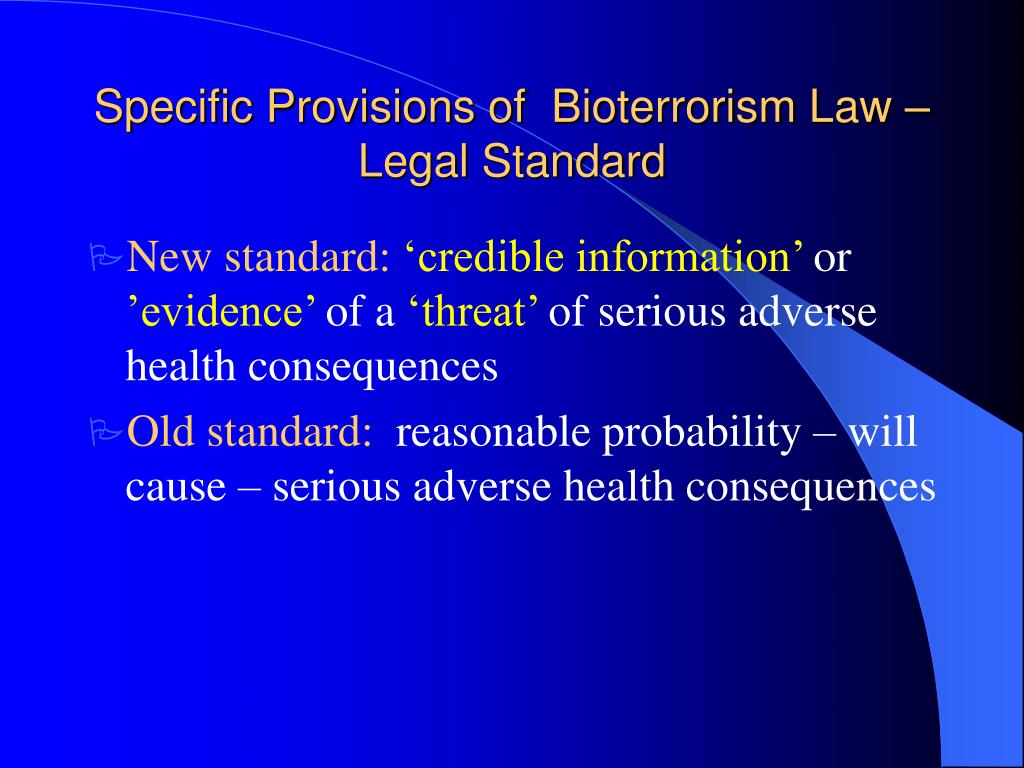 Specific Provisions of Bioterrorism Law – Legal Standard

New standard: ‘credible information’ or ’evidence’ of a ‘threat’ of serious adverse health consequences

Old standard: reasonable probability – will cause – serious adverse health consequences